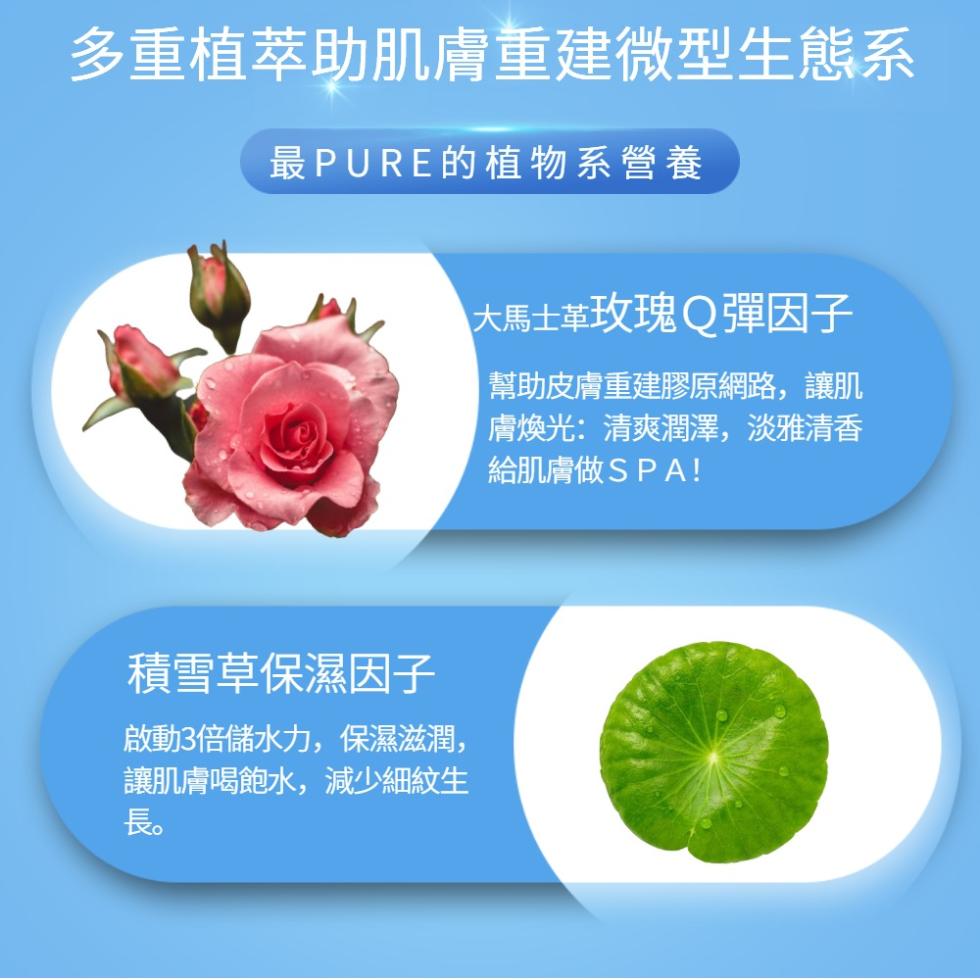 多重植萃助肌膚重建微型生態系

最PURE的植物系營養

大馬士革玫瑰Q彈因子

幫助皮膚重建膠原網路，讓肌膚煥光：清爽潤澤，淡雅清香給肌膚做SPA!

積雪草保濕因子

啟動3倍儲水力，保濕滋潤，讓肌膚喝飽水，減少細紋生長。